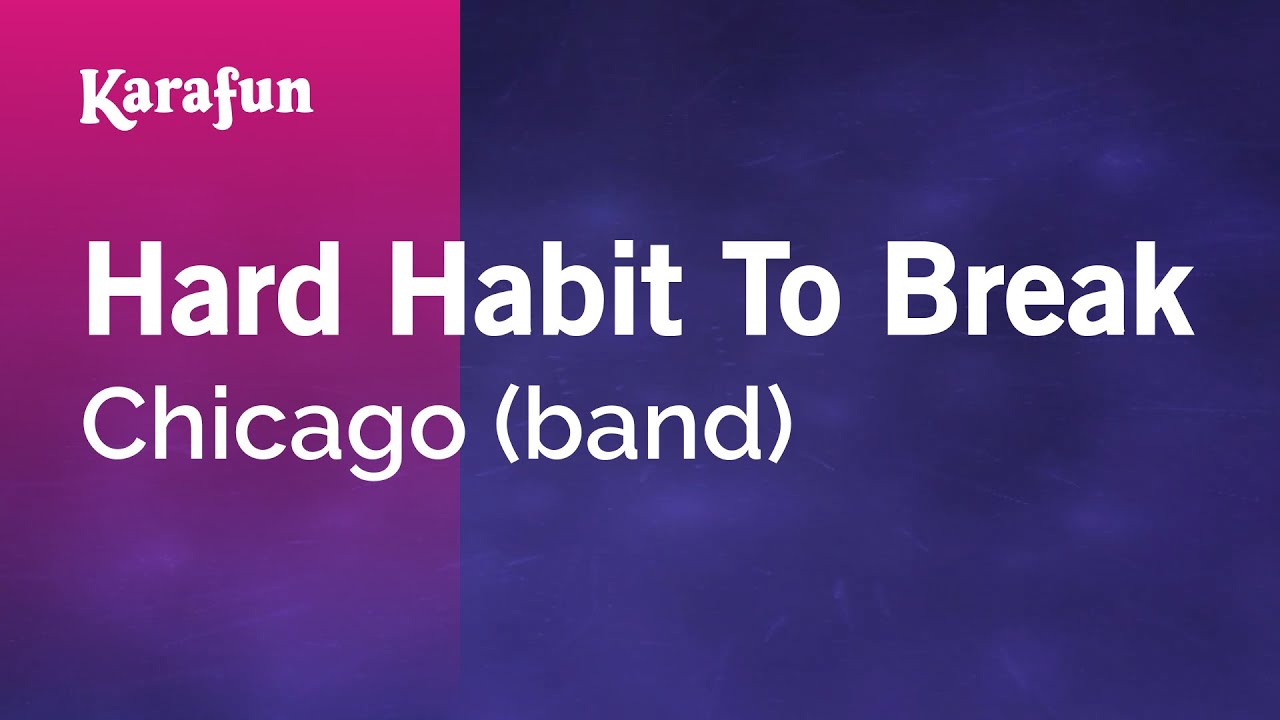 Karafun

Hard Habit To Break

Chicago (band)